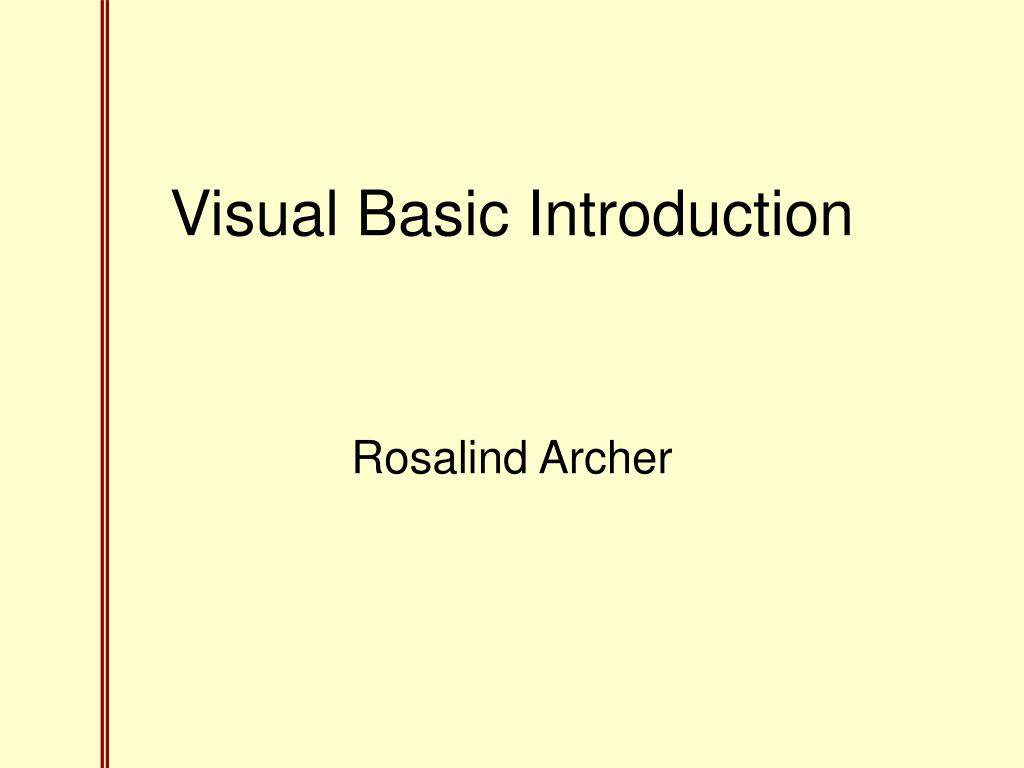 Visual Basic Introduction

Rosalind Archer